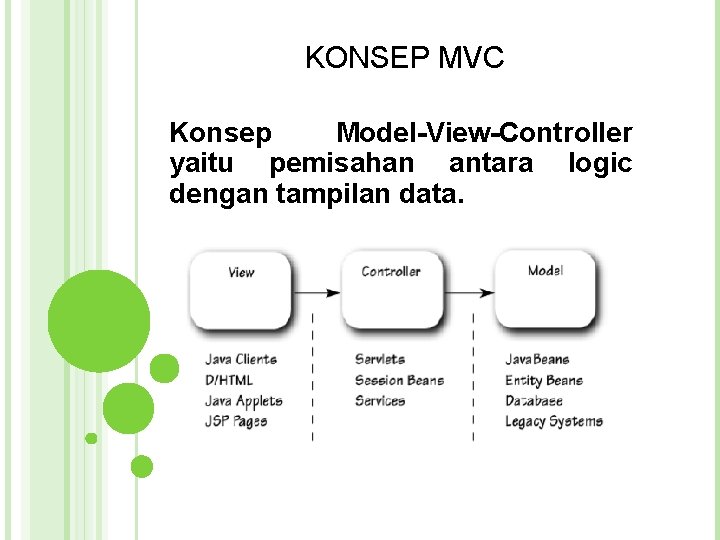 KONSEP MVC

Konsep Model-View-Controller yaitu pemisahan antara logic dengan tampilan data.

View

Controller

Model

Java Clients
D/HTML
Java Applets
JSP Pages

Servlets
Session Beans
Services

JavaBeans
Entity Beans
Database
Legacy Systems